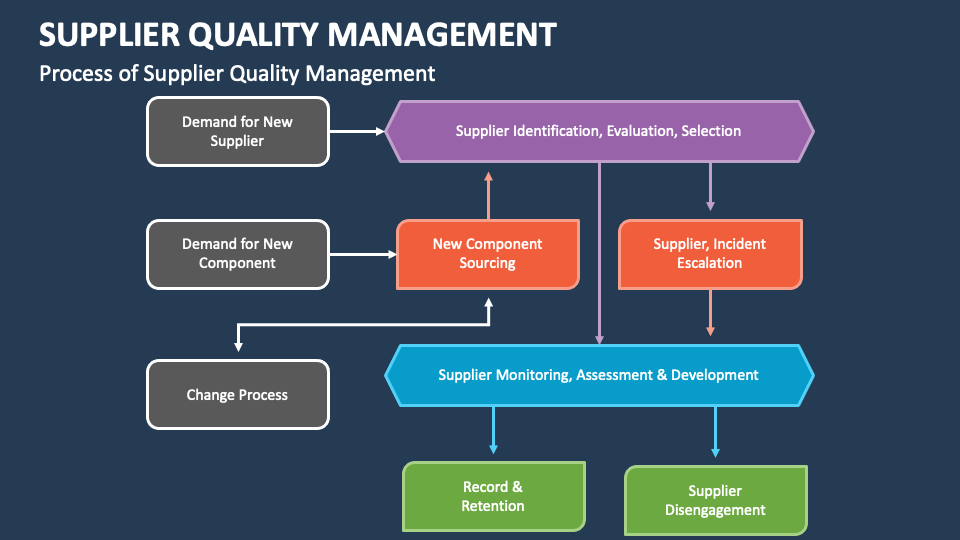 SUPPLIER QUALITY MANAGEMENT

Process of Supplier Quality Management

Demand for New Supplier

Supplier Identification, Evaluation, Selection

Demand for New Component

New Component Sourcing

Supplier, Incident Escalation

Change Process

Supplier Monitoring, Assessment & Development

Record & Retention

Supplier Disengagement